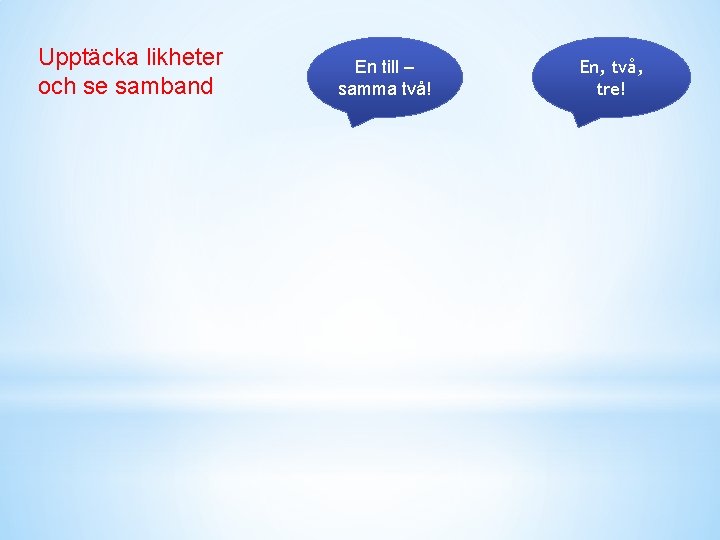 Upptäcka likheter och se samband

En till – samma två!

En, två, tre!